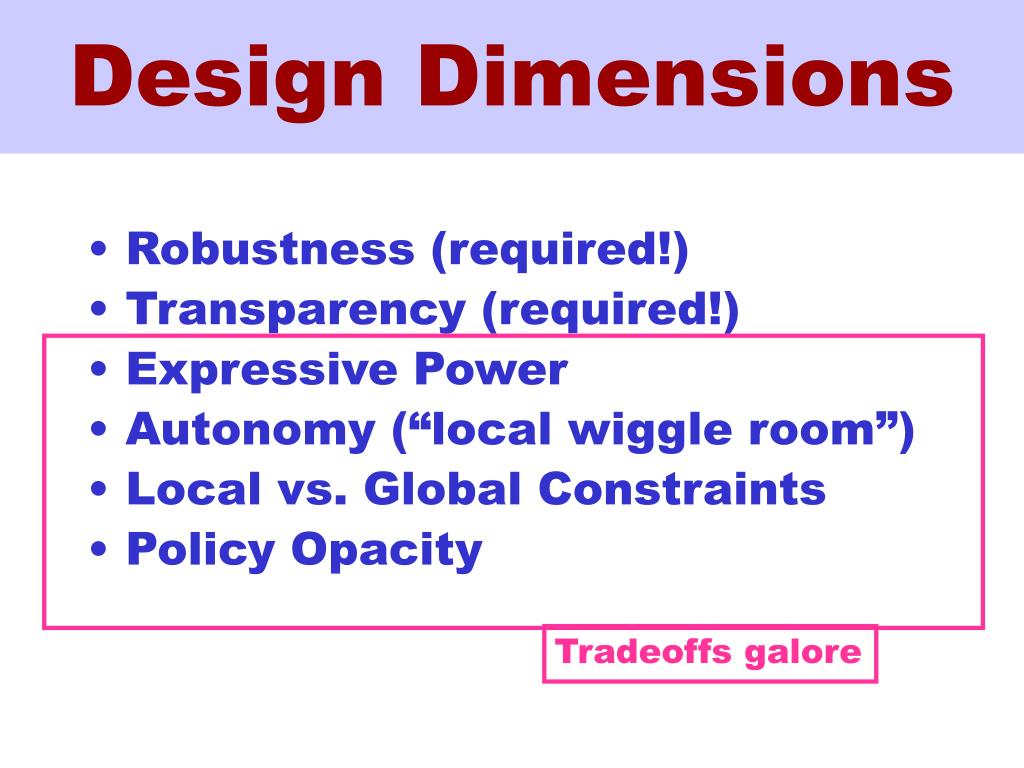 Design Dimensions

• Robustness (required!)
• Transparency (required!)
• Expressive Power
• Autonomy (“local wiggle room”)
• Local vs. Global Constraints
• Policy Opacity

Tradeoffs galore